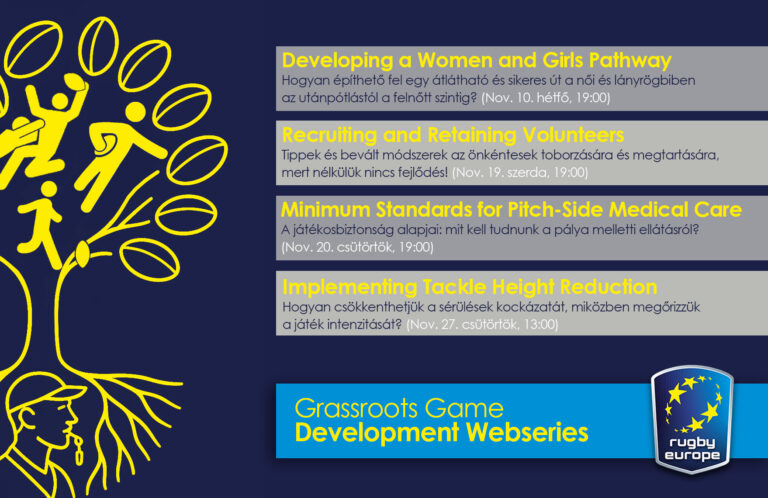 Developing a Women and Girls Pathway
Hogyan építhető fel egy átlátható és sikeres út a női és lányrögbiben az utánpótlástól a felnőtt szintig? (Nov. 10. hétfő, 19:00)

Recruiting and Retaining Volunteers
Tippek és bevált módszerek az önkéntesek toborzására és megtartására, mert nélkülük nincs fejlődés! (Nov. 19. szerda, 19:00)

Minimum Standards for Pitch-Side Medical Care
A játékosbiztonság alapjai: mit kell tudnunk a pálya melletti ellátásról? (Nov. 20. csütörtök, 19:00)

Implementing Tackle Height Reduction
Hogyan csökkenthetjük a sérülések kockázatát, miközben megőrizzük a játék intenzitását? (Nov. 27. csütörtök, 13:00)

Grassroots Game
Development Webseries

rugby europe